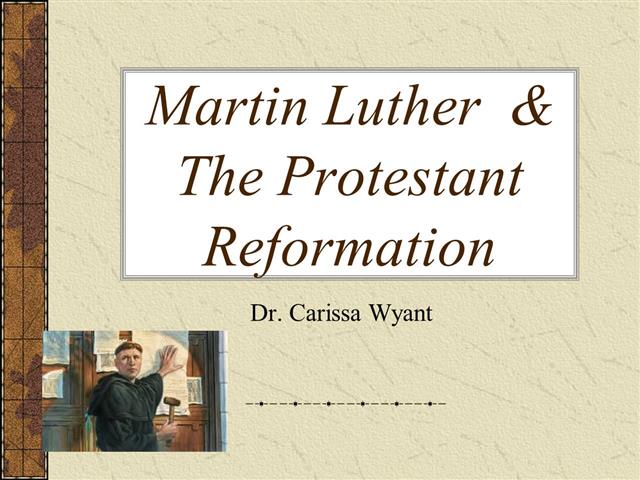 Martin Luther & The Protestant Reformation

Dr. Carissa Wyant